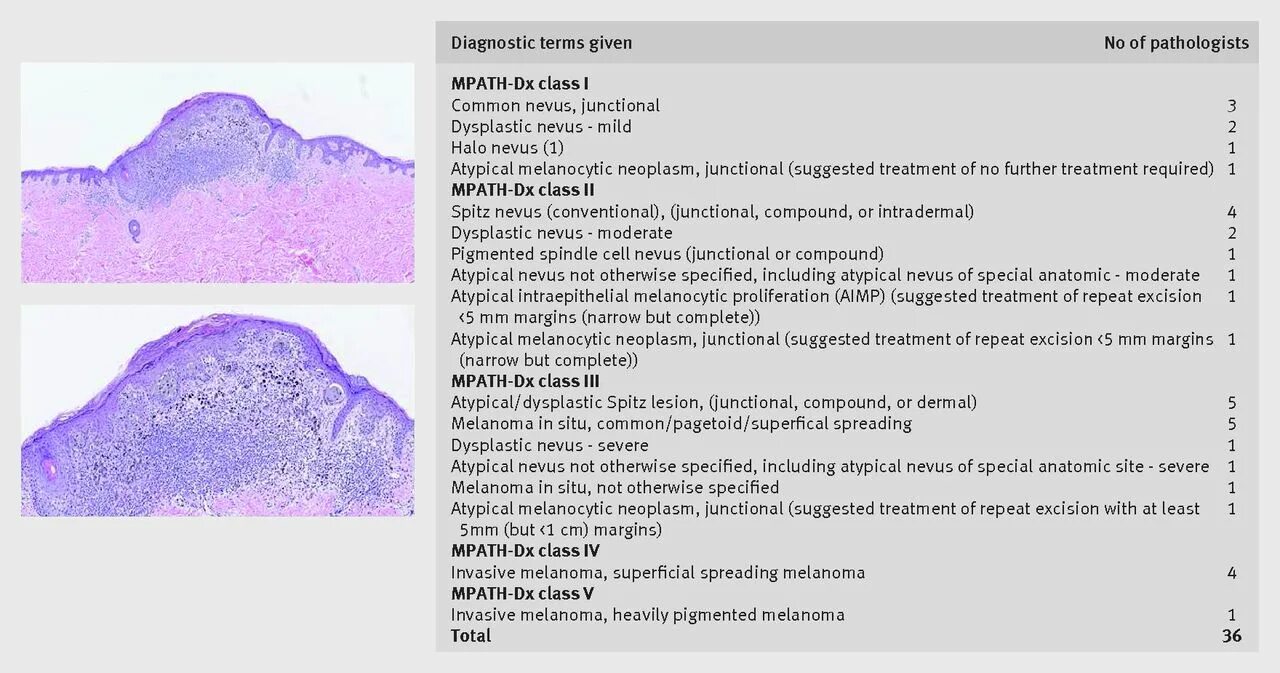 | Diagnostic terms given | No of pathologists |
|---|---|
| **MPATH-Dx class I** | |
| Common nevus, junctional | 3 |
| Dysplastic nevus - mild | 2 |
| Halo nevus (1) | 1 |
| Atypical melanocytic neoplasm, junctional (suggested treatment of no further treatment required) | 1 |
| **MPATH-Dx class II** | |
| Spitz nevus (conventional), (junctional, compound, or intradermal) | 4 |
| Dysplastic nevus - moderate | 2 |
| Pigmented spindle cell nevus (junctional or compound) | 1 |
| Atypical nevus not otherwise specified, including atypical nevus of special anatomic - moderate | 1 |
| Atypical intraepithelial melanocytic proliferation (AIMP) (suggested treatment of repeat excision <5 mm margins (narrow but complete)) | 1 |
| Atypical melanocytic neoplasm, junctional (suggested treatment of repeat excision <5 mm margins (narrow but complete)) | 1 |
| **MPATH-Dx class III** | |
| Atypical/dysplastic Spitz lesion, (junctional, compound, or dermal) | 5 |
| Melanoma in situ, common/pagetoid/superfical spreading | 5 |
| Dysplastic nevus - severe | 1 |
| Atypical nevus not otherwise specified, including atypical nevus of special anatomic site - severe | 1 |
| Melanoma in situ, not otherwise specified | 1 |
| Atypical melanocytic neoplasm, junctional (suggested treatment of repeat excision with at least 5mm (but <1 cm) margins) | 1 |
| **MPATH-Dx class IV** | |
| Invasive melanoma, superficial spreading melanoma | 4 |
| **MPATH-Dx class V** | |
| Invasive melanoma, heavily pigmented melanoma | 1 |
| **Total** | **36** |